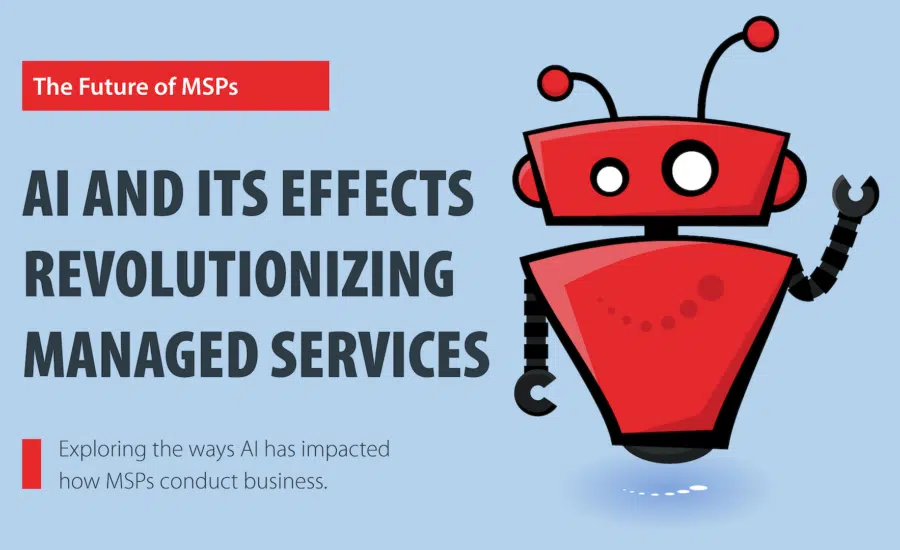 The Future of MSPs

AI AND ITS EFFECTS REVOLUTIONIZING MANAGED SERVICES

Exploring the ways AI has impacted how MSPs conduct business.